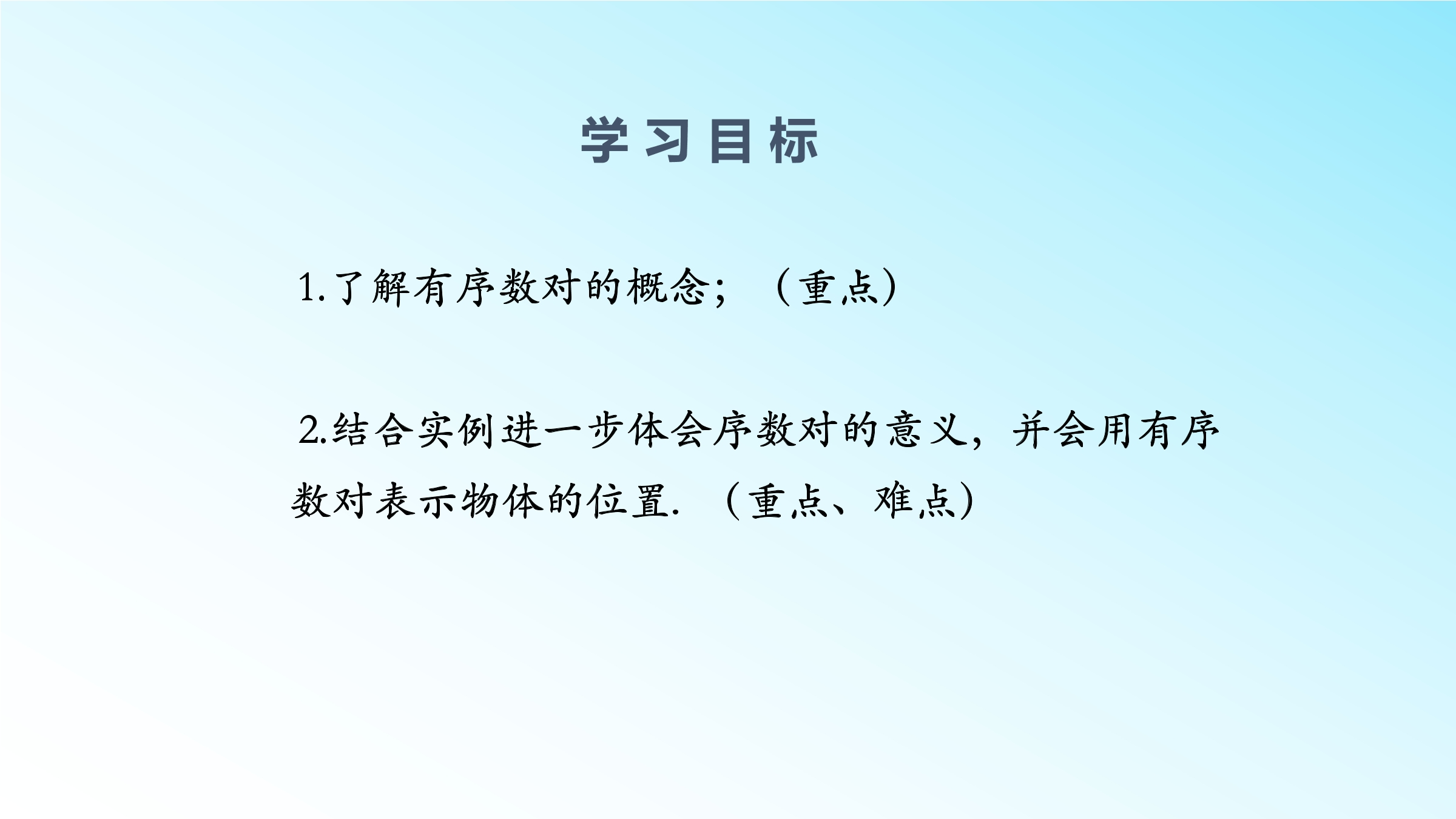 学习目标

1.了解有序数对的概念；（重点）

2.结合实例进一步体会序数对的意义，并会用有序数对表示物体的位置.（重点、难点）